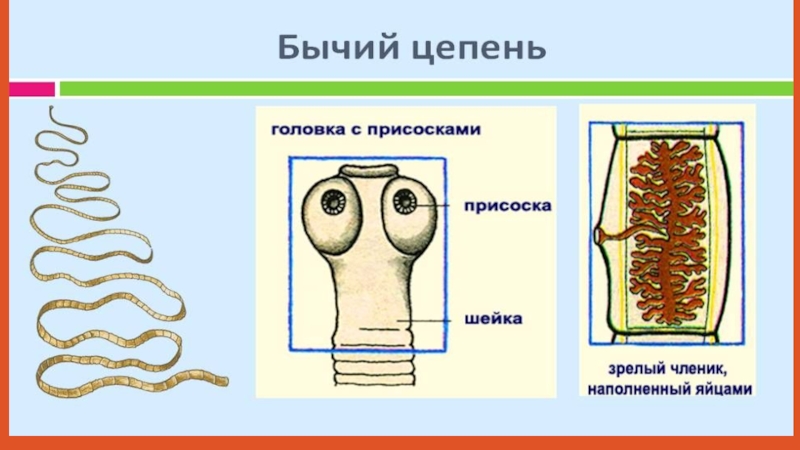 Бычий цепень

головка с присосками

присоска

шейка

зрелый членик, наполненный яйцами